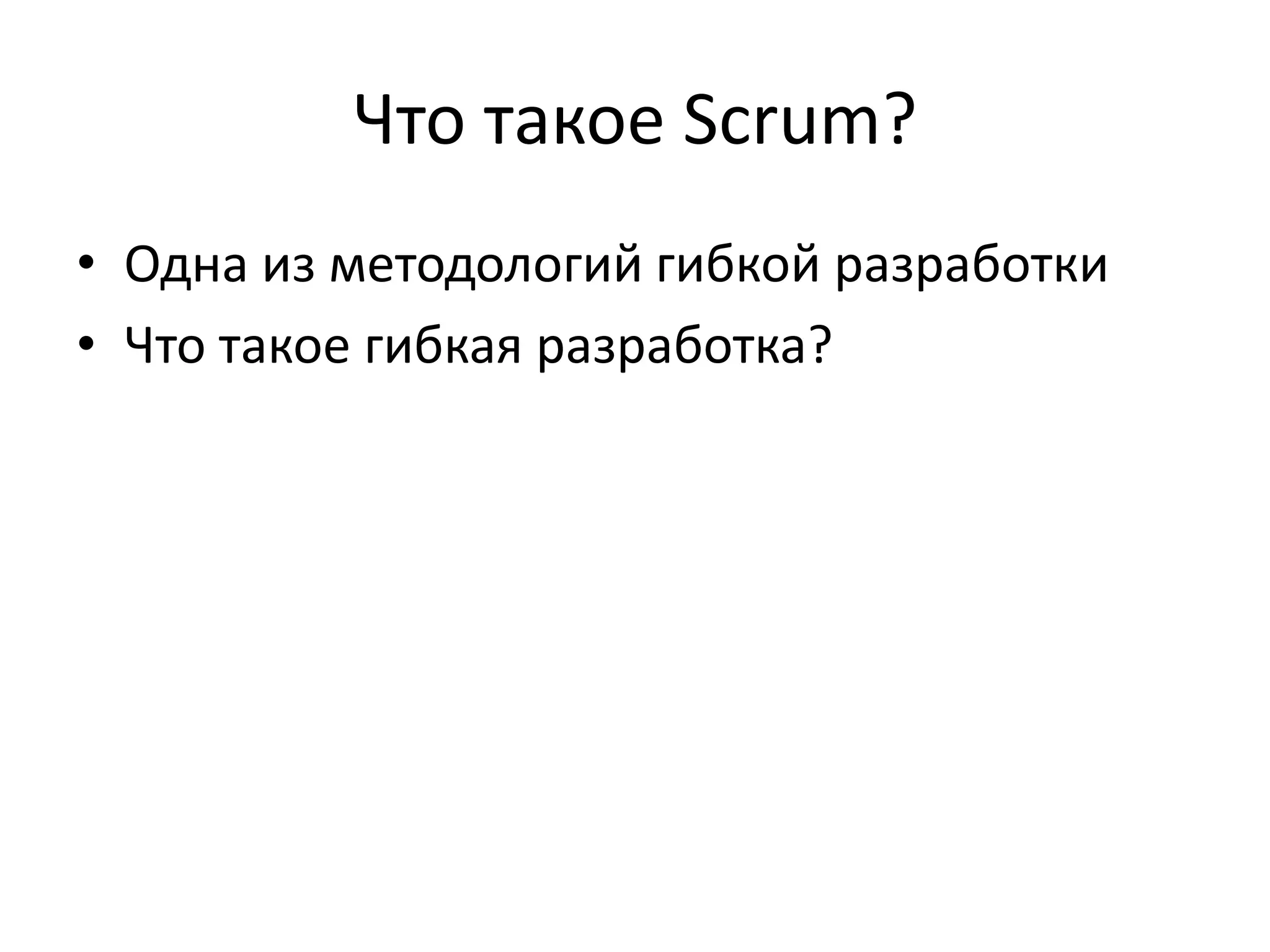 Что такое Scrum?

• Одна из методологий гибкой разработки
• Что такое гибкая разработка?